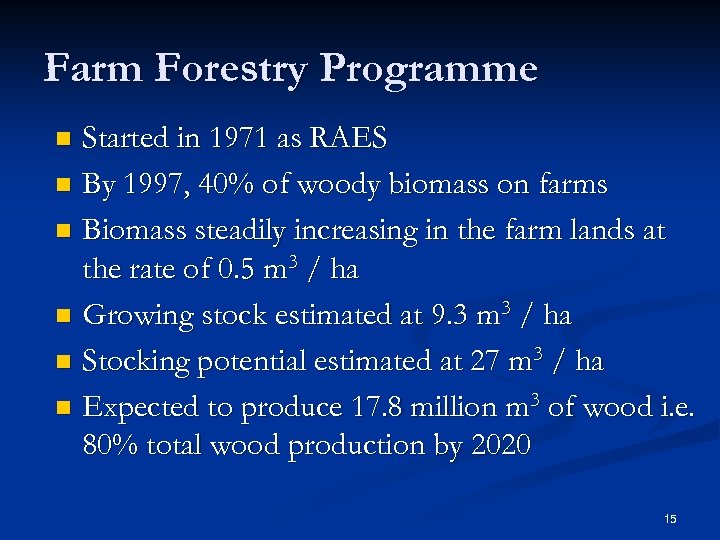 Farm Forestry Programme

- Started in 1971 as RAES
- By 1997, 40% of woody biomass on farms
- Biomass steadily increasing in the farm lands at the rate of 0.5 $m^3$ / ha
- Growing stock estimated at 9.3 $m^3$ / ha
- Stocking potential estimated at 27 $m^3$ / ha
- Expected to produce 17.8 million $m^3$ of wood i.e. 80% total wood production by 2020

15